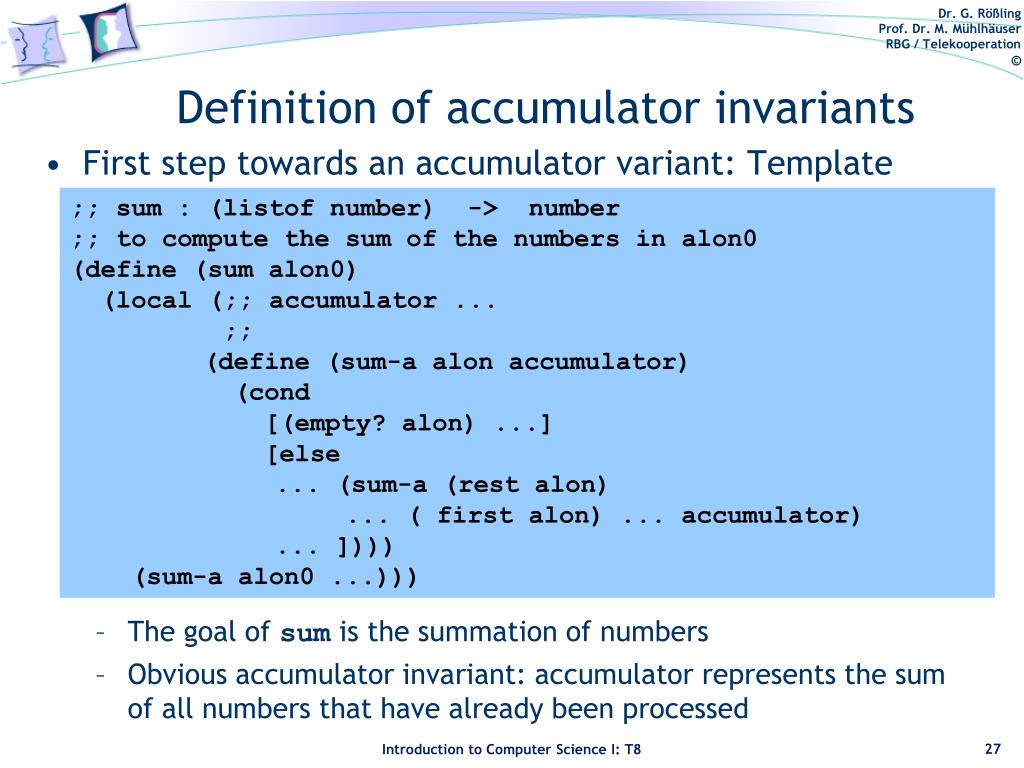 Dr. G. Rößling
Prof. Dr. M. Mühlhäuser
RBG / Telekooperation
©

Definition of accumulator invariants

• First step towards an accumulator variant: Template

;; sum : (listof number) -> number
;; to compute the sum of the numbers in alon0
(define (sum alon0)
  (local (;; accumulator ...
          ;;
          (define (sum-a alon accumulator)
            (cond
              [(empty? alon) ...]
              [else
               ... (sum-a (rest alon)
                    ... ( first alon) ... accumulator)
               ... ])))
    (sum-a alon0 ...)))

– The goal of sum is the summation of numbers
– Obvious accumulator invariant: accumulator represents the sum of all numbers that have already been processed

Introduction to Computer Science I: T8

27